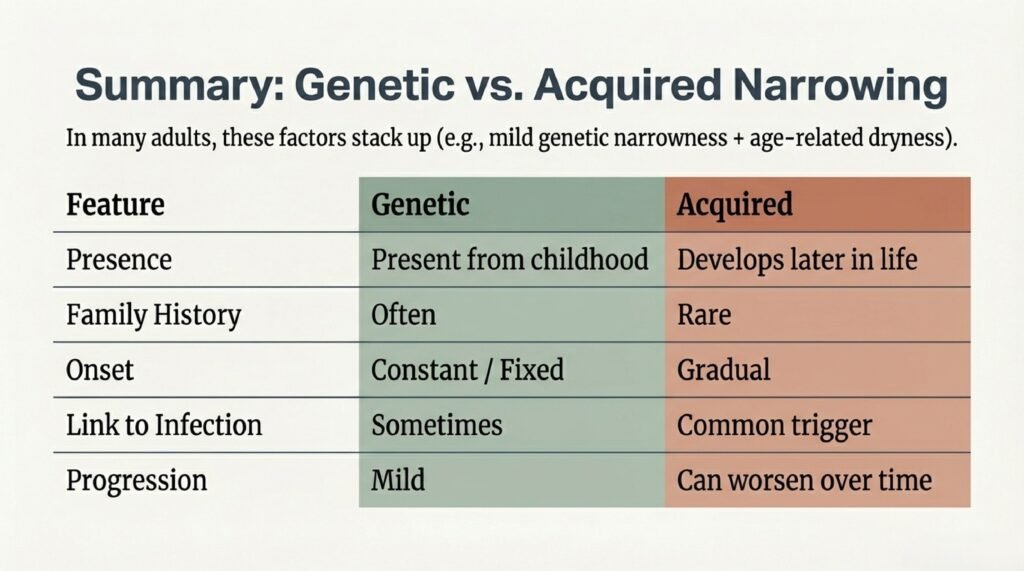 Summary: Genetic vs. Acquired Narrowing

In many adults, these factors stack up (e.g., mild genetic narrowness + age-related dryness).

| Feature | Genetic | Acquired |
|---|---|---|
| Presence | Present from childhood | Develops later in life |
| Family History | Often | Rare |
| Onset | Constant / Fixed | Gradual |
| Link to Infection | Sometimes | Common trigger |
| Progression | Mild | Can worsen over time |